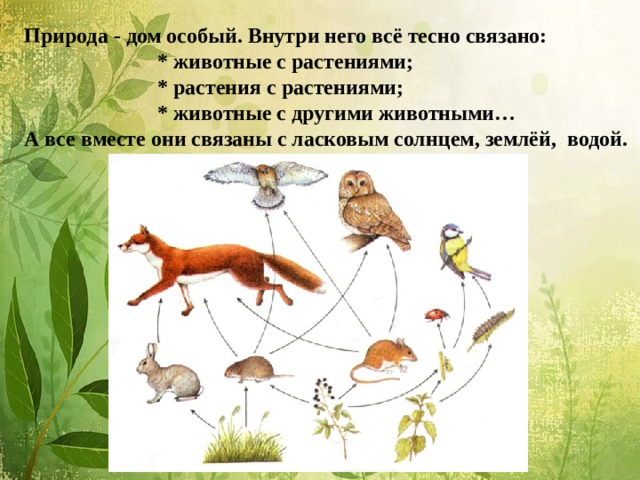 Природа - дом особый. Внутри него всё тесно связано:
* животные с растениями;
* растения с растениями;
* животные с другими животными…
А все вместе они связаны с ласковым солнцем, землёй, водой.